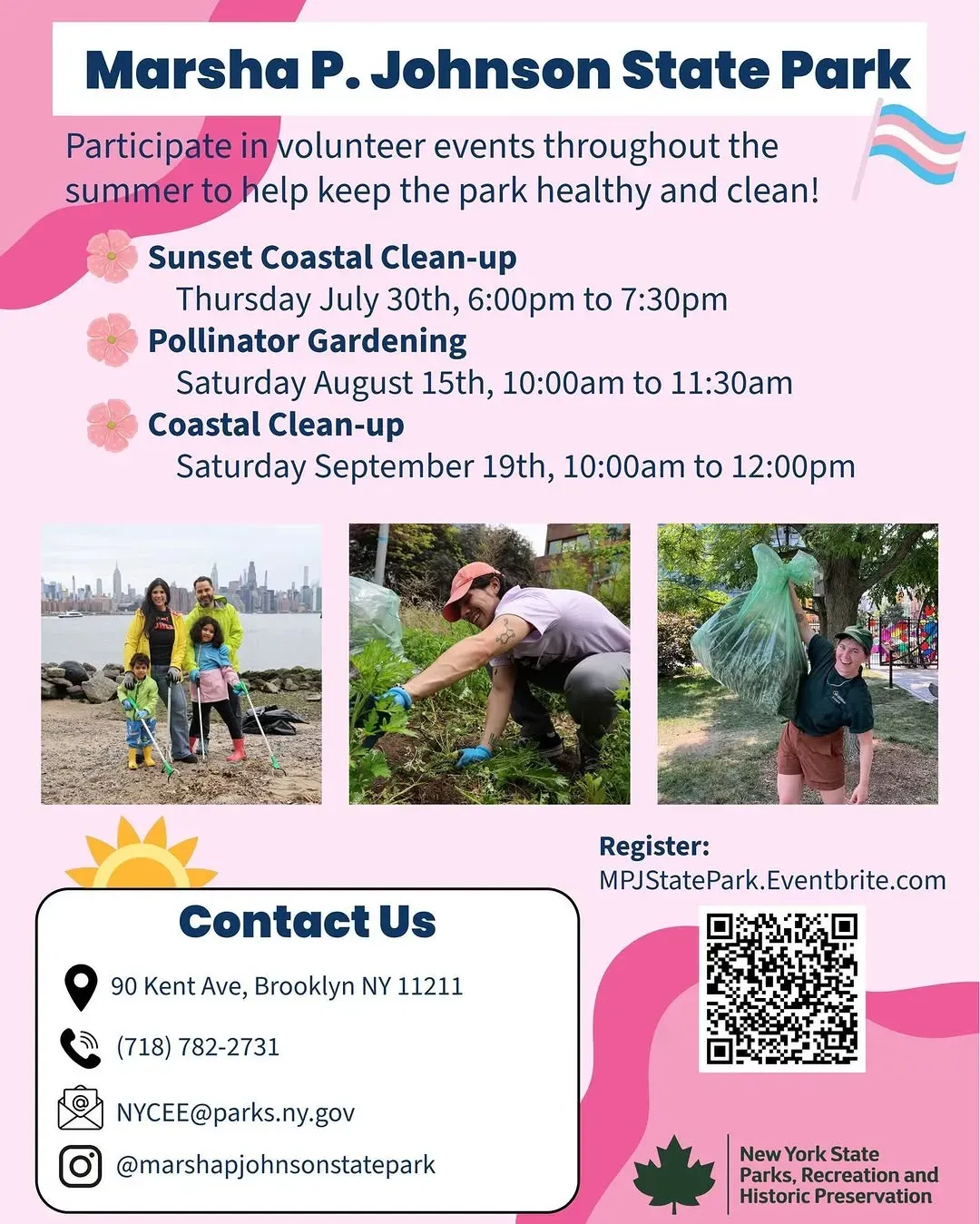 Marsha P. Johnson State Park

Participate in volunteer events throughout the summer to help keep the park healthy and clean!

Sunset Coastal Clean-up
Thursday July 30th, 6:00pm to 7:30pm

Pollinator Gardening
Saturday August 15th, 10:00am to 11:30am

Coastal Clean-up
Saturday September 19th, 10:00am to 12:00pm

Register:
MPJStatePark.Eventbrite.com

Contact Us

90 Kent Ave, Brooklyn NY 11211

(718) 782-2731

NYCEE@parks.ny.gov

@marshapjohnsonstatepark

New York State Parks, Recreation and Historic Preservation